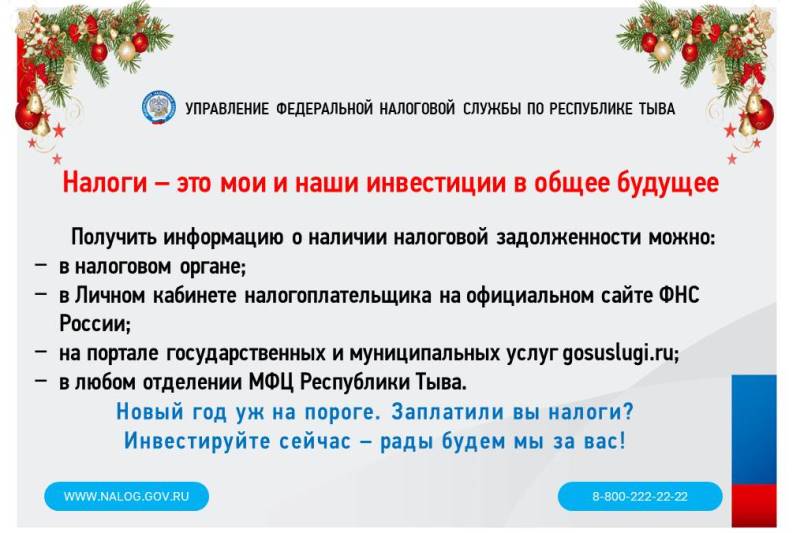 УПРАВЛЕНИЕ ФЕДЕРАЛЬНОЙ НАЛОГОВОЙ СЛУЖБЫ ПО РЕСПУБЛИКЕ ТЫВА

Налоги – это мои и наши инвестиции в общее будущее

Получить информацию о наличии налоговой задолженности можно:
– в налоговом органе;
– в Личном кабинете налогоплательщика на официальном сайте ФНС России;
– на портале государственных и муниципальных услуг gosuslugi.ru;
– в любом отделении МФЦ Республики Тыва.

Новый год уж на пороге. Заплатили вы налоги?
Инвестируйте сейчас – рады будем мы за вас!

WWW.NALOG.GOV.RU

8-800-222-22-22